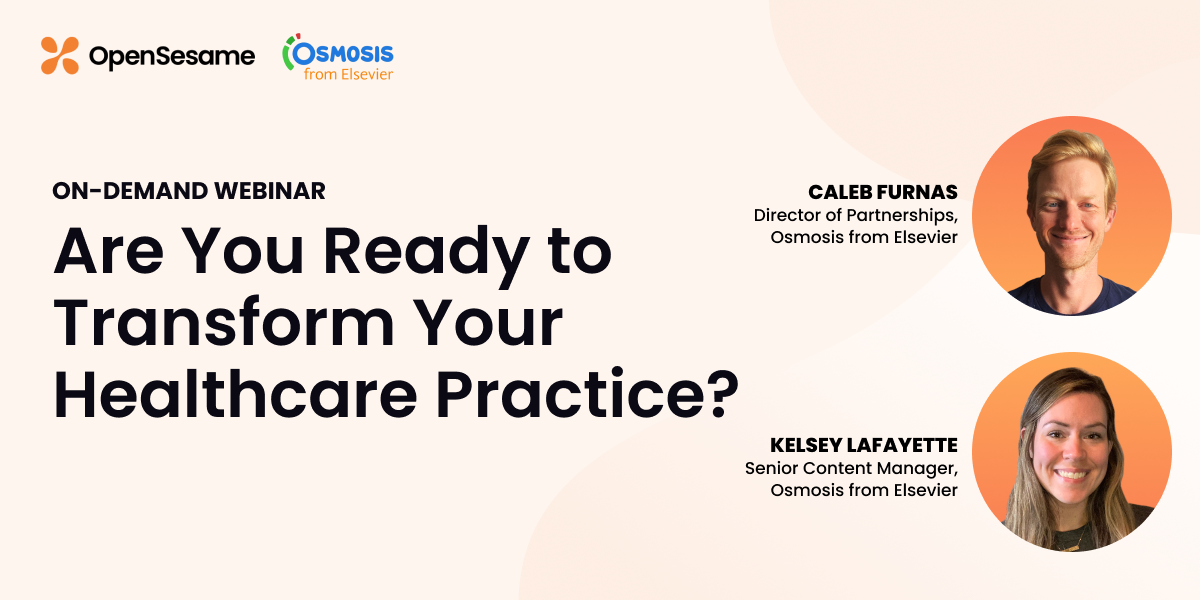 OpenSesame

OSMOSIS
from Elsevier

ON-DEMAND WEBINAR

Are You Ready to Transform Your Healthcare Practice?

CALEB FURNAS
Director of Partnerships, Osmosis from Elsevier

KELSEY LAFAYETTE
Senior Content Manager, Osmosis from Elsevier